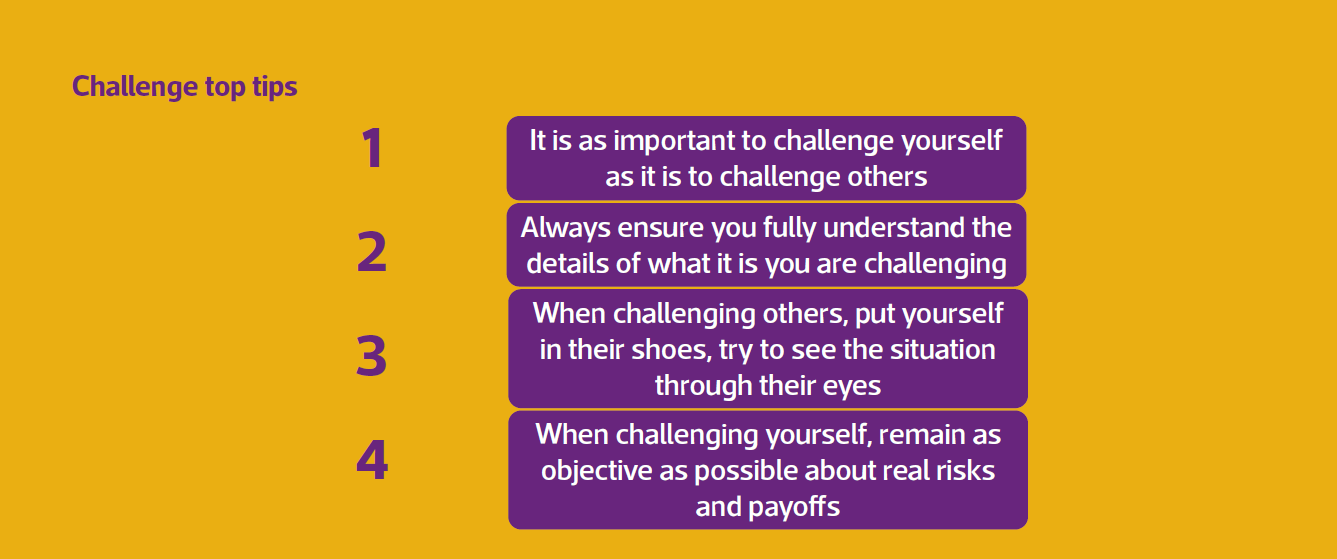 Challenge top tips

1

It is as important to challenge yourself as it is to challenge others

2

Always ensure you fully understand the details of what it is you are challenging

3

When challenging others, put yourself in their shoes, try to see the situation through their eyes

4

When challenging yourself, remain as objective as possible about real risks and payoffs